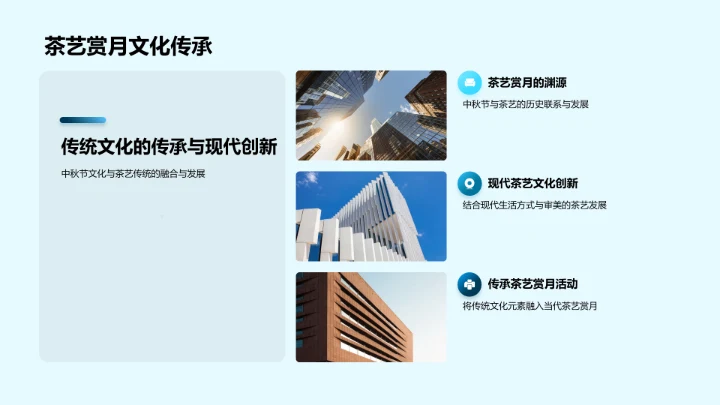 茶艺赏月文化传承

传统文化的传承与现代创新

中秋节文化与茶艺传统的融合与发展

茶艺赏月的渊源

中秋节与茶艺的历史联系与发展

现代茶艺文化创新

结合现代生活方式与审美的茶艺发展

传承茶艺赏月活动

将传统文化元素融入当代茶艺赏月